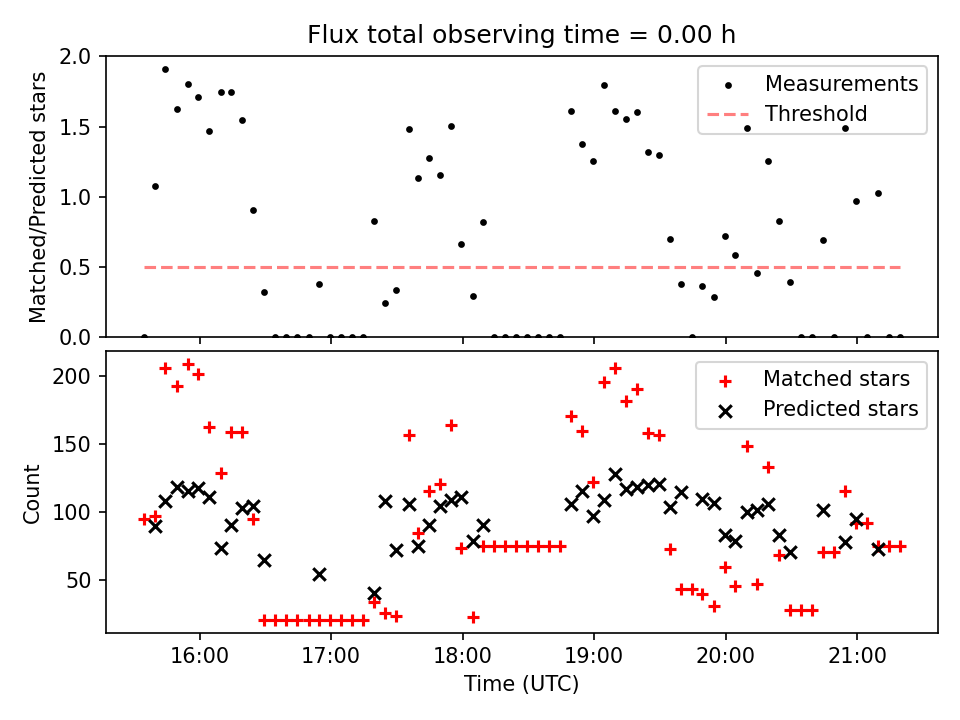 Flux total observing time = 0.00 h

Matched/Predicted stars

2.0
1.5
1.0
0.5
0.0

Measurements
Threshold

Count

200
150
100
50

Matched stars
Predicted stars

16:00
17:00
18:00
19:00
20:00
21:00

Time (UTC)